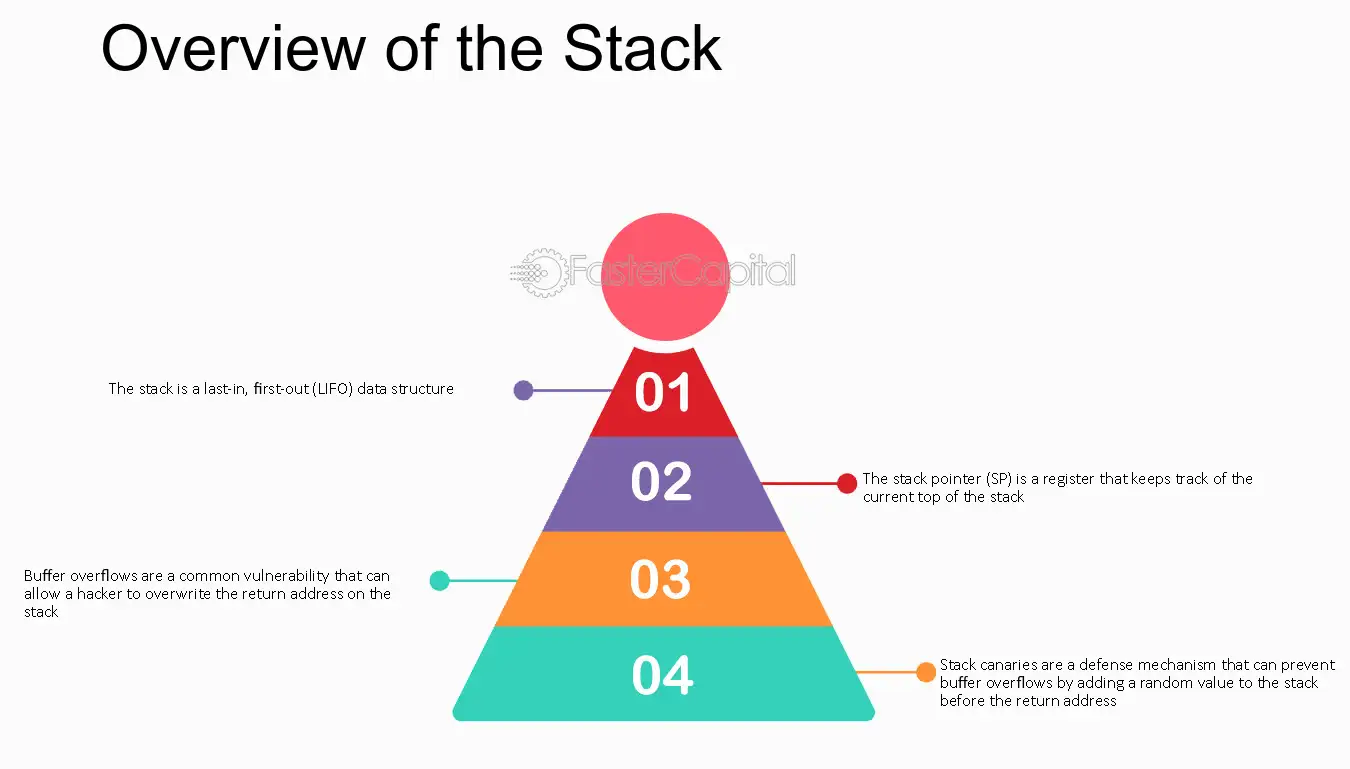 Overview of the Stack

The stack is a last-in, first-out (LIFO) data structure

01

02

The stack pointer (SP) is a register that keeps track of the current top of the stack

Buffer overflows are a common vulnerability that can allow a hacker to overwrite the return address on the stack

03

04

Stack canaries are a defense mechanism that can prevent buffer overflows by adding a random value to the stack before the return address

FasterCapital